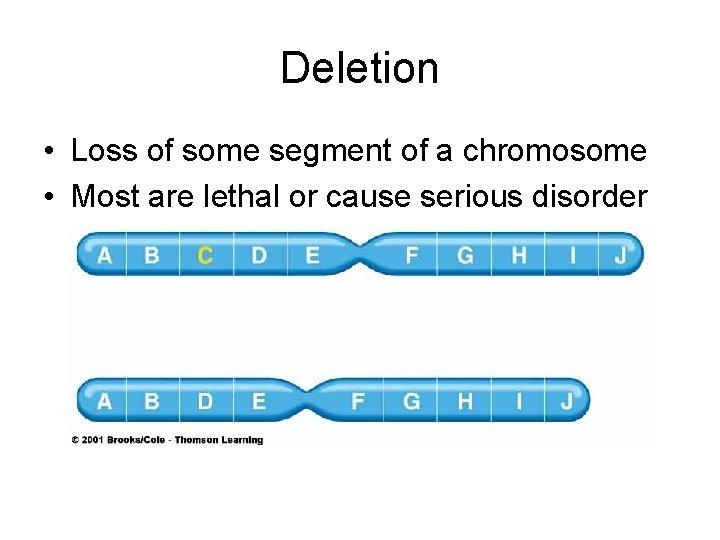 Deletion

• Loss of some segment of a chromosome
• Most are lethal or cause serious disorder

A B C D E F G H I J

A B D E F G H I J

© 2001 Brooks/Cole - Thomson Learning